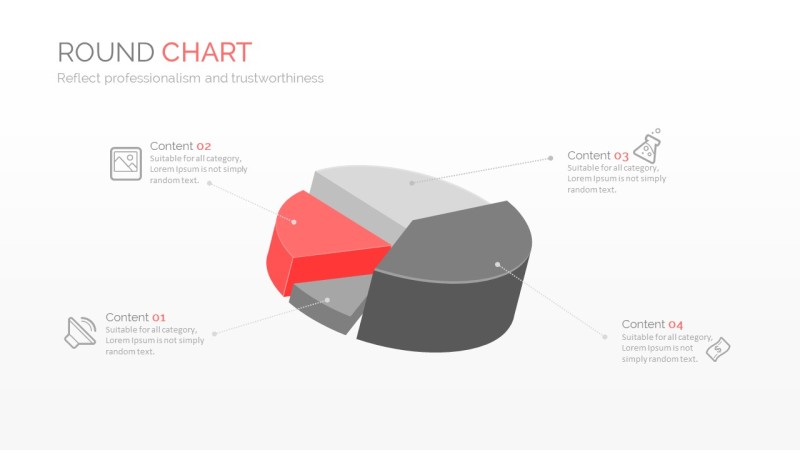 ROUND CHART
Reflect professionalism and trustworthiness

Content 02
Suitable for all category, Lorem Ipsum is not simply random text.

Content 03
Suitable for all category, Lorem Ipsum is not simply random text.

Content 01
Suitable for all category, Lorem Ipsum is not simply random text.

Content 04
Suitable for all category, Lorem Ipsum is not simply random text.